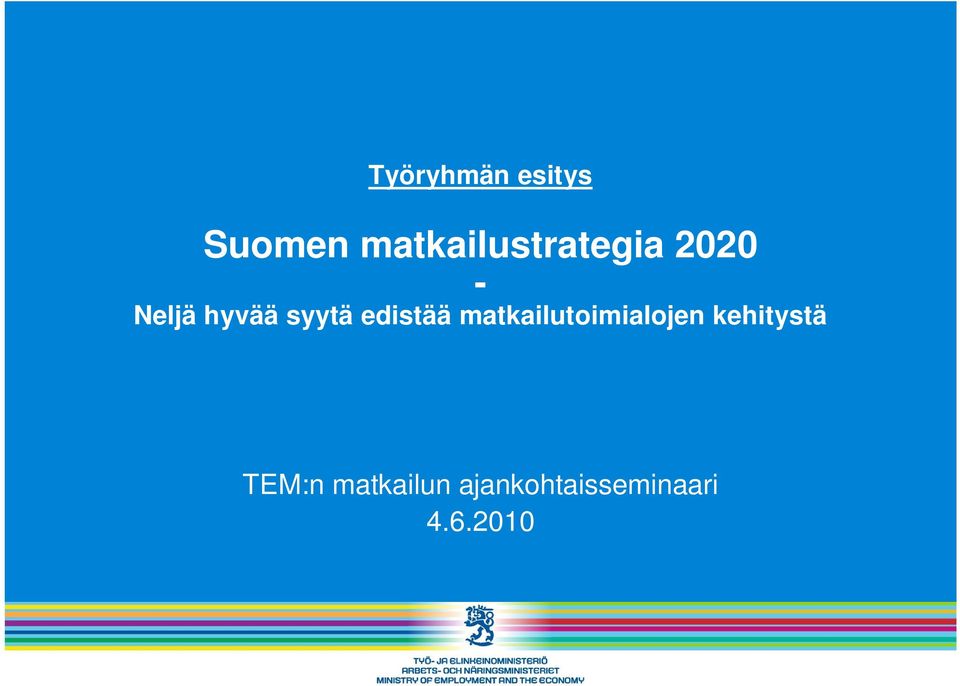 Työryhmän esitys

Suomen matkailustrategia 2020
-
Neljä hyvää syytä edistää matkailutoimialojen kehitystä

TEM:n matkailun ajankohtaisseminaari
4.6.2010

TYÖ- JA ELINKEINOMINISTERIÖ
ARBETS- OCH NÄRINGSMINISTERIET
MINISTRY OF EMPLOYMENT AND THE ECONOMY